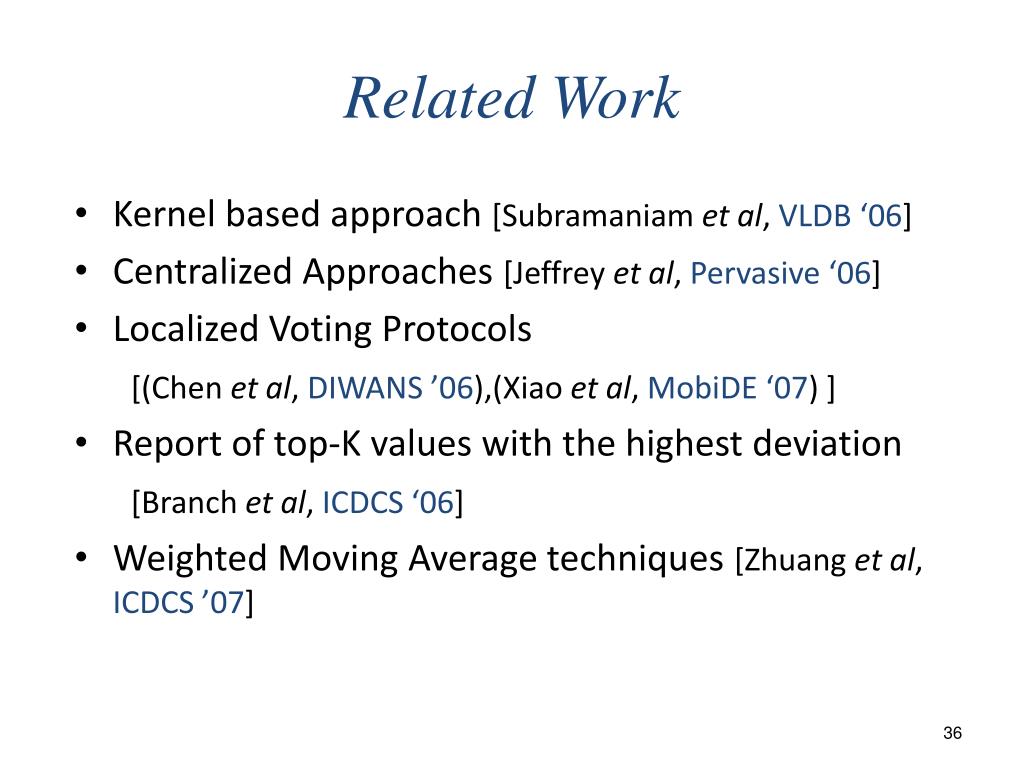 Related Work

• Kernel based approach [Subramaniam et al, VLDB ‘06]
• Centralized Approaches [Jeffrey et al, Pervasive ‘06]
• Localized Voting Protocols
[(Chen et al, DIWANS ’06),(Xiao et al, MobiDE ‘07) ]
• Report of top-K values with the highest deviation
[Branch et al, ICDCS ‘06]
• Weighted Moving Average techniques [Zhuang et al, ICDCS ’07]

36